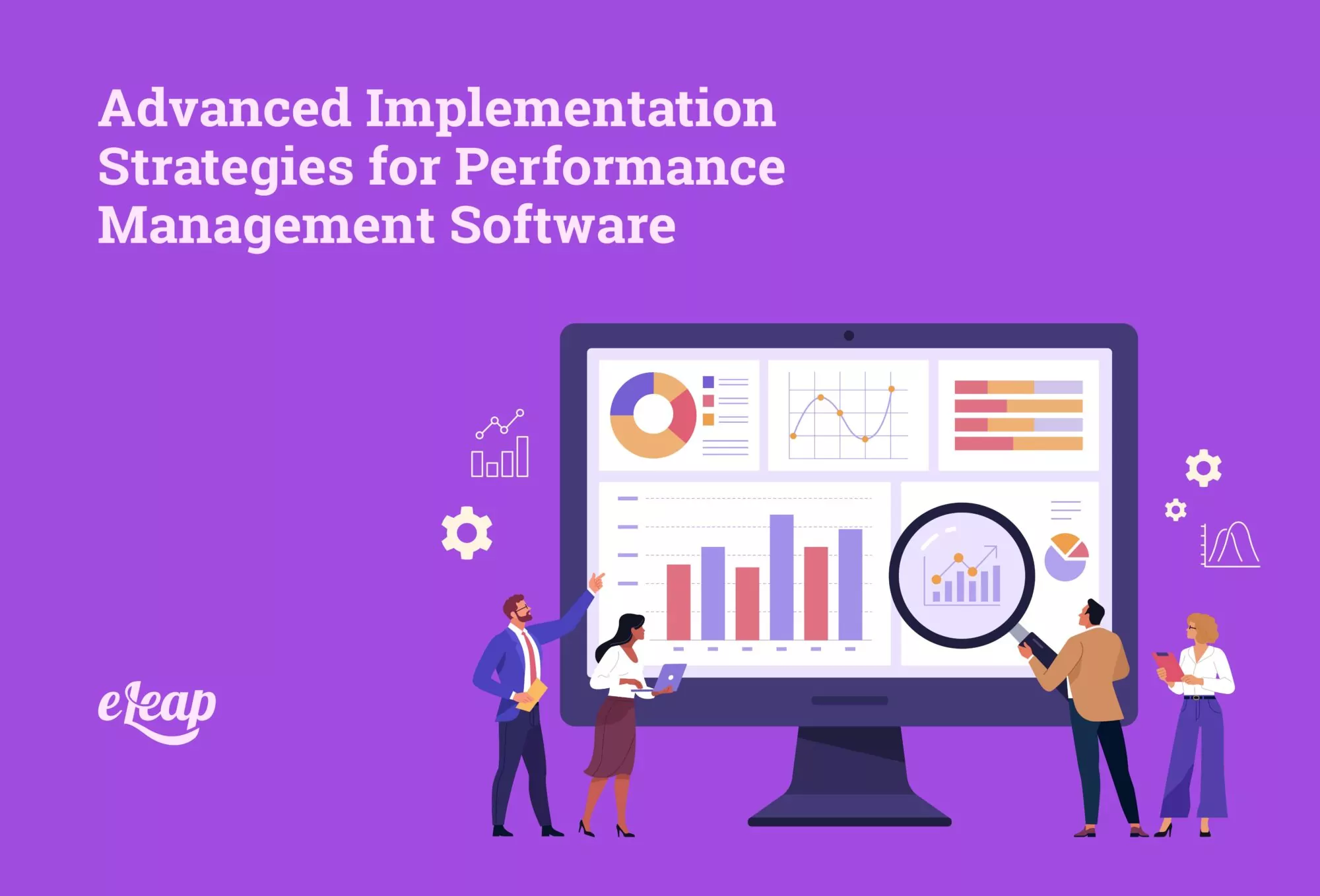 Advanced Implementation Strategies for Performance Management Software

eLeap